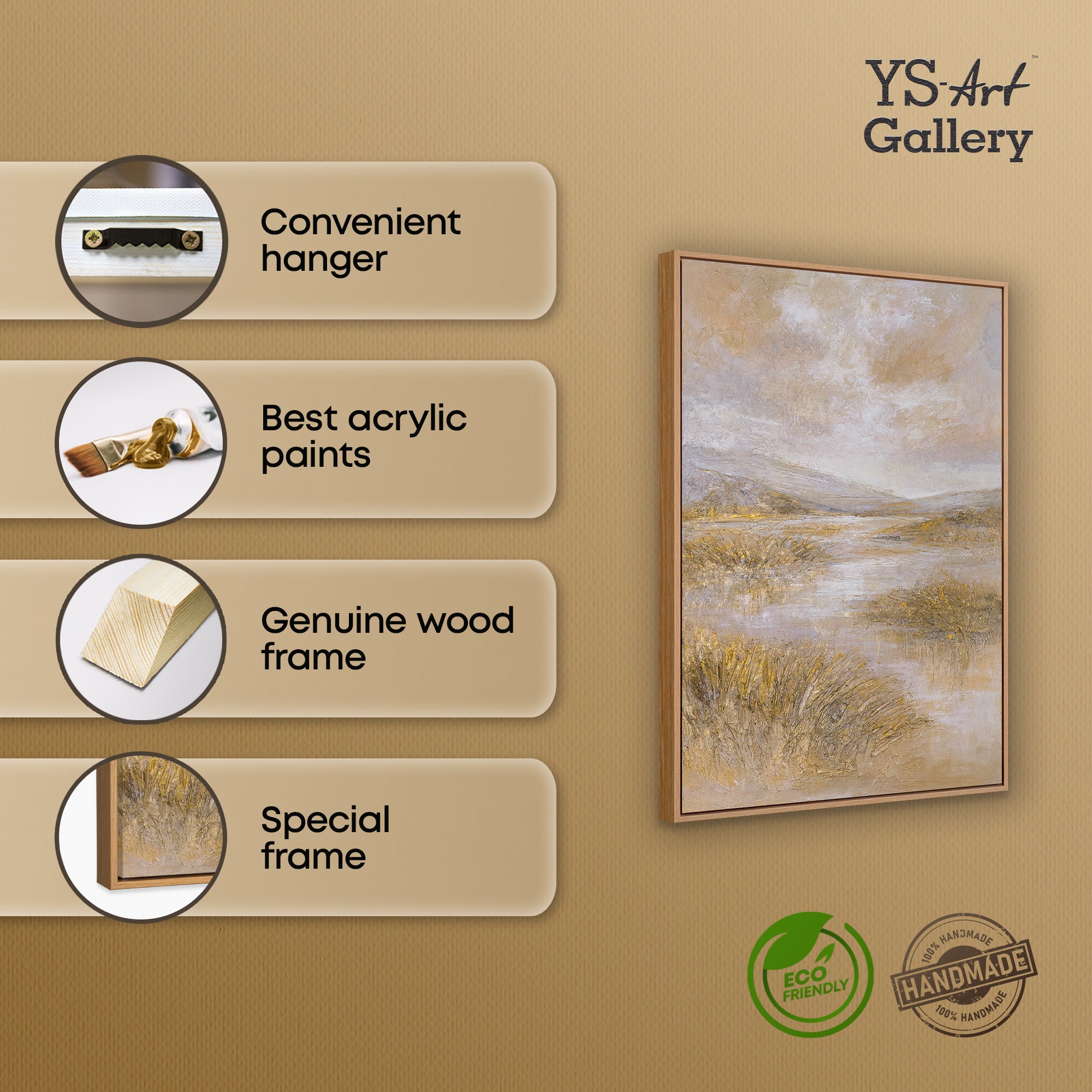 YS-Art™
Gallery

Convenient hanger

Best acrylic paints

Genuine wood frame

Special frame

ECO FRIENDLY

100% HANDMADE
HANDMADE
100% HANDMADE